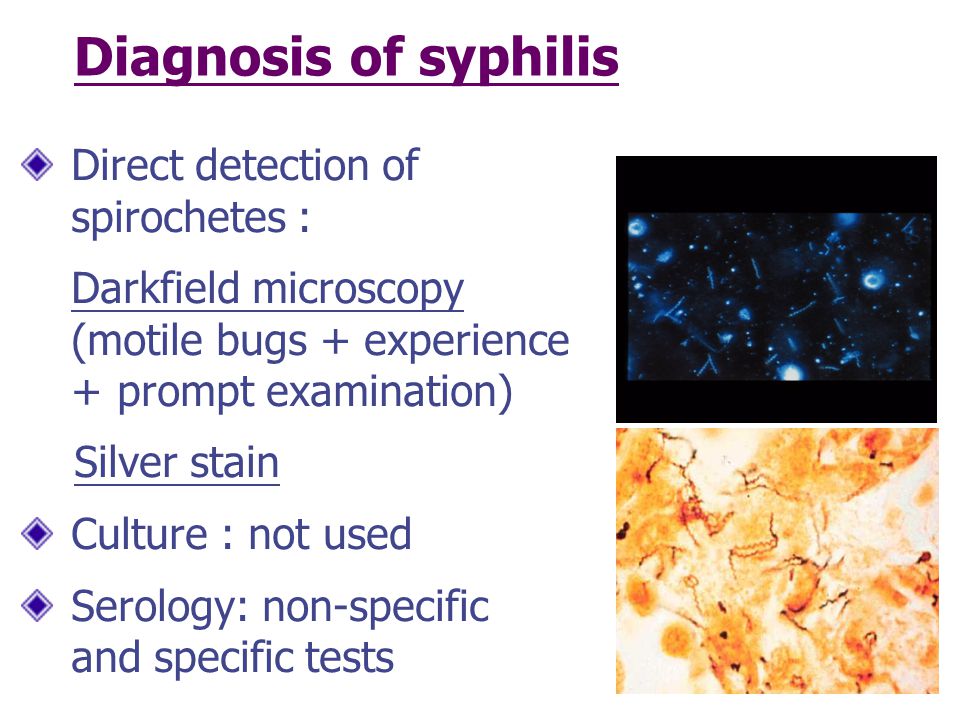 Diagnosis of syphilis

Direct detection of spirochetes :

Darkfield microscopy (motile bugs + experience + prompt examination)

Silver stain

Culture : not used

Serology: non-specific and specific tests